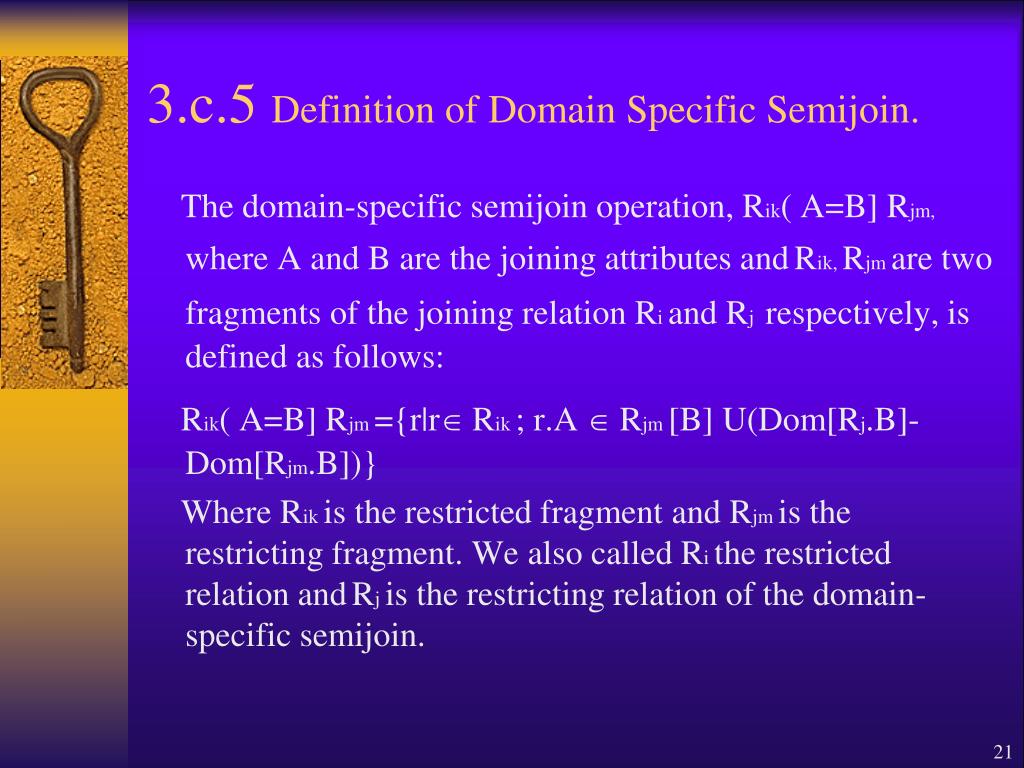 3.c.5 Definition of Domain Specific Semijoin.

The domain-specific semijoin operation, $R_{ik}$( A=B] $R_{jm,}$ where A and B are the joining attributes and $R_{ik,}$ $R_{jm}$ are two fragments of the joining relation $R_i$ and $R_j$ respectively, is defined as follows:

$R_{ik}$( A=B] $R_{jm}$ ={r|r$\in$ $R_{ik}$ ; r.A $\in$ $R_{jm}$ [B] U(Dom[$R_j$.B]-Dom[$R_{jm}$.B])}

Where $R_{ik}$ is the restricted fragment and $R_{jm}$ is the restricting fragment. We also called $R_i$ the restricted relation and $R_j$ is the restricting relation of the domain-specific semijoin.

21